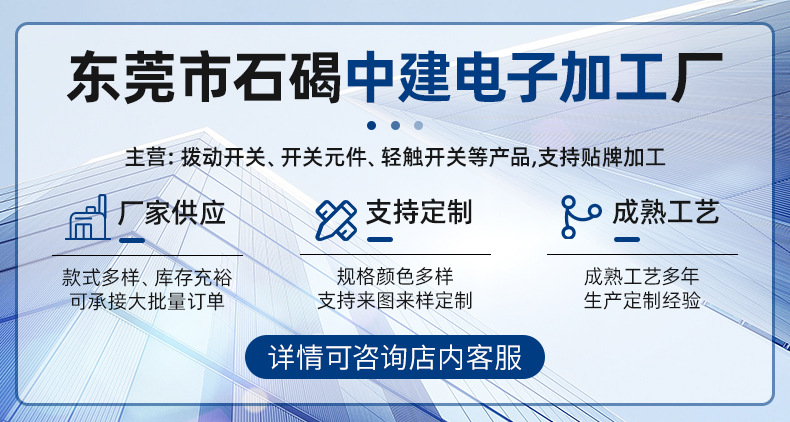 东莞市石碣中建电子加工厂

主营: 拨动开关、开关元件、轻触开关等产品,支持贴牌加工

厂家供应

款式多样、库存充裕
可承接大批量订单

支持定制

规格颜色多样
支持来图来样定制

成熟工艺

成熟工艺多年
生产定制经验

详情可咨询店内客服